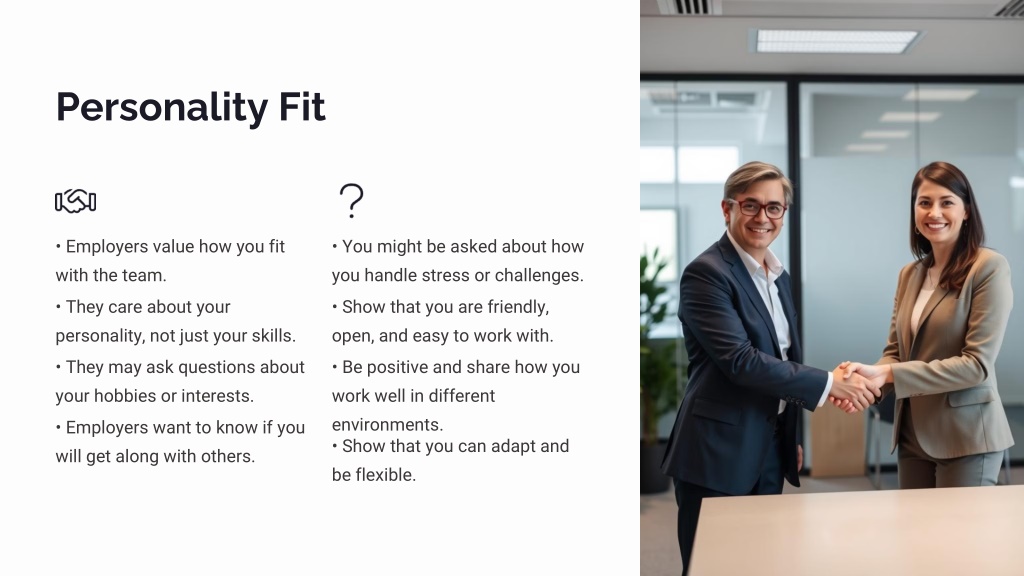 Personality Fit

• Employers value how you fit with the team.
• They care about your personality, not just your skills.
• They may ask questions about your hobbies or interests.
• Employers want to know if you will get along with others.

?

• You might be asked about how you handle stress or challenges.
• Show that you are friendly, open, and easy to work with.
• Be positive and share how you work well in different environments.
• Show that you can adapt and be flexible.